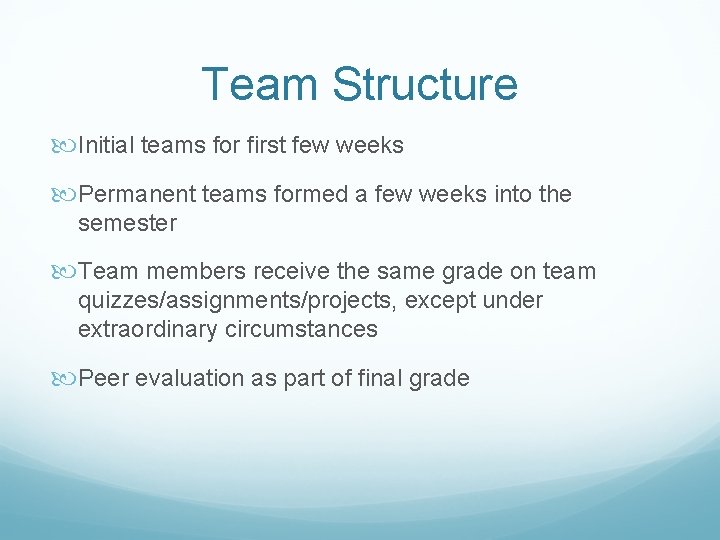 Team Structure

Initial teams for first few weeks

Permanent teams formed a few weeks into the semester

Team members receive the same grade on team quizzes/assignments/projects, except under extraordinary circumstances

Peer evaluation as part of final grade